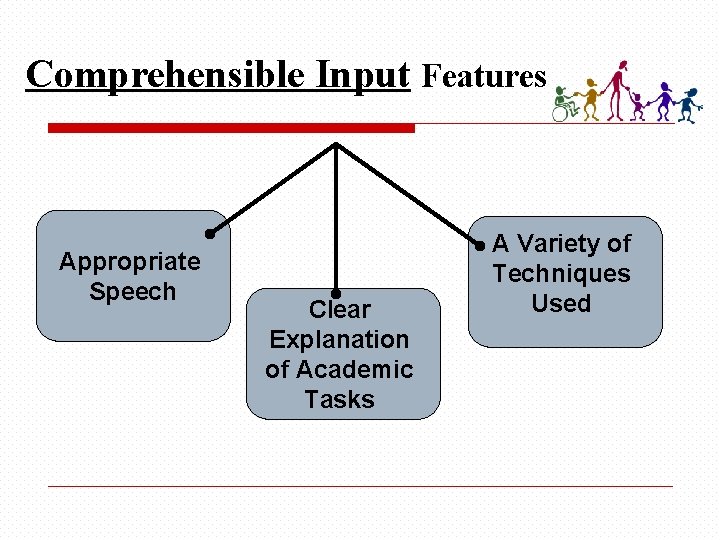 Comprehensible Input Features

Appropriate Speech

Clear Explanation of Academic Tasks

A Variety of Techniques Used